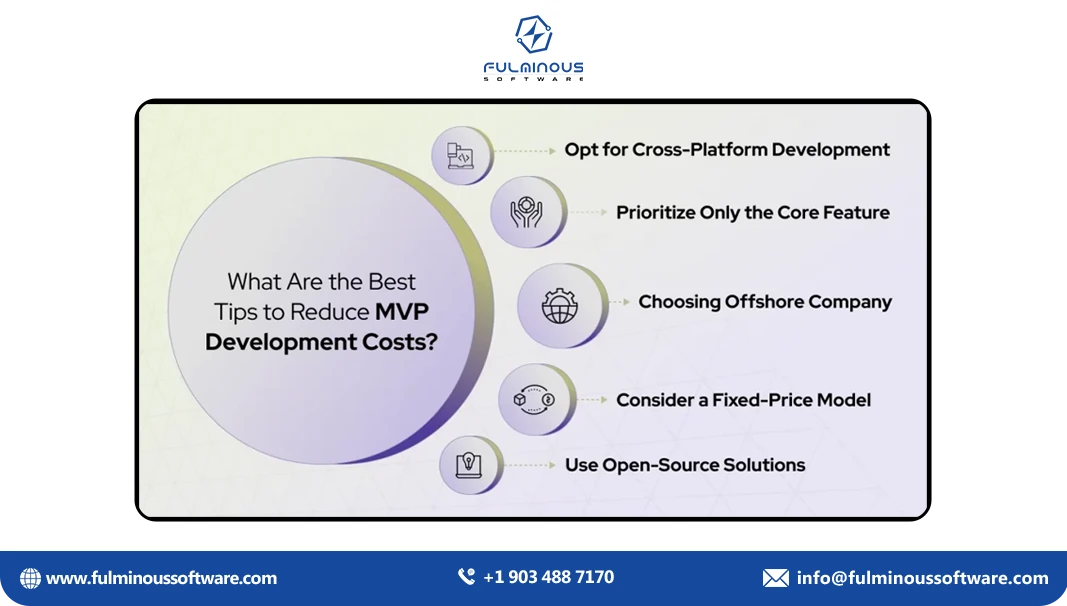 FULMINOUS
SOFTWARE

What Are the Best Tips to Reduce MVP Development Costs?

Opt for Cross-Platform Development

Prioritize Only the Core Feature

Choosing Offshore Company

Consider a Fixed-Price Model

Use Open-Source Solutions

www.fulminoussoftware.com
+1 903 488 7170
info@fulminoussoftware.com